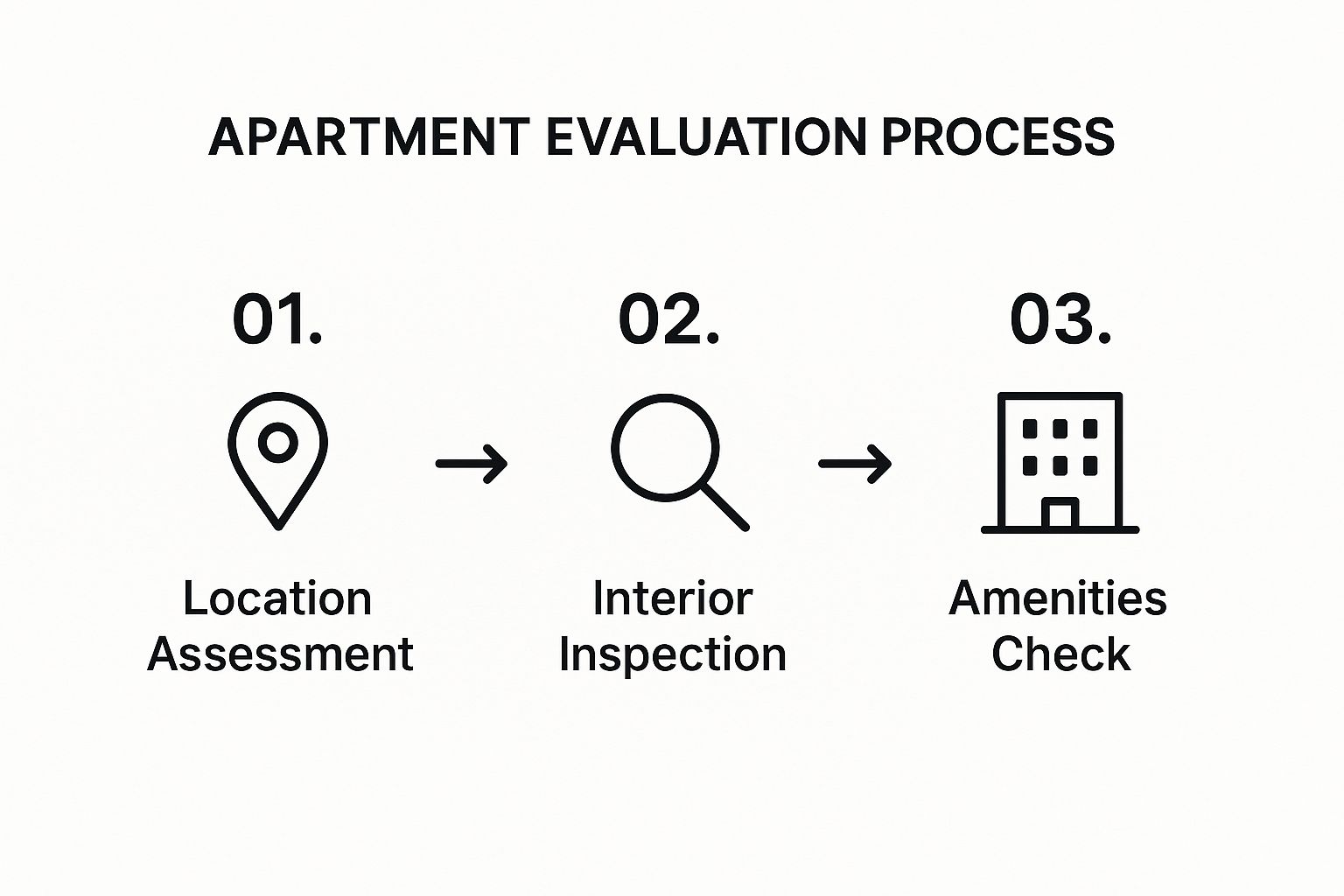 APARTMENT EVALUATION PROCESS

01.
Location Assessment

02.
Interior Inspection

03.
Amenities Check